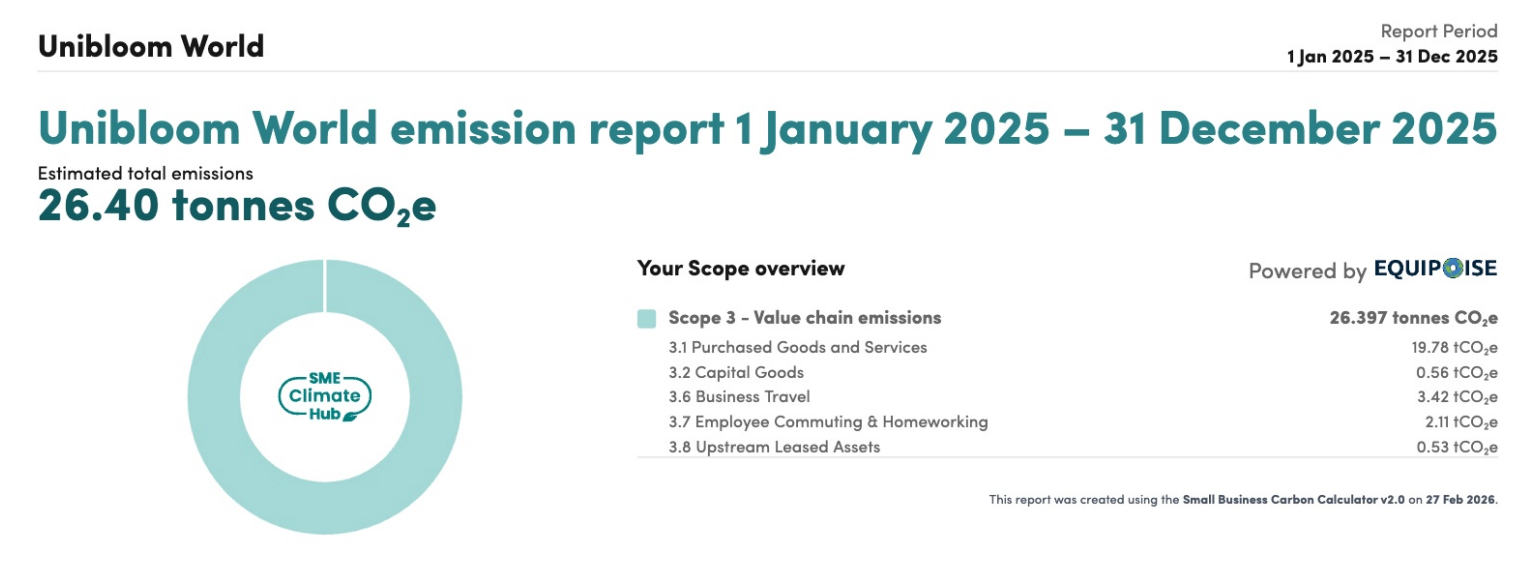 Unibloom World

Report Period
1 Jan 2025 – 31 Dec 2025

Unibloom World emission report 1 January 2025 – 31 December 2025

Estimated total emissions
26.40 tonnes $CO_2e$

SME Climate Hub

Your Scope overview

Powered by EQUIPOISE

| | |
|---|---|
| Scope 3 - Value chain emissions | 26.397 tonnes $CO_2e$ |
| 3.1 Purchased Goods and Services | 19.78 $tCO_2e$ |
| 3.2 Capital Goods | 0.56 $tCO_2e$ |
| 3.6 Business Travel | 3.42 $tCO_2e$ |
| 3.7 Employee Commuting & Homeworking | 2.11 $tCO_2e$ |
| 3.8 Upstream Leased Assets | 0.53 $tCO_2e$ |

This report was created using the Small Business Carbon Calculator v2.0 on 27 Feb 2026.